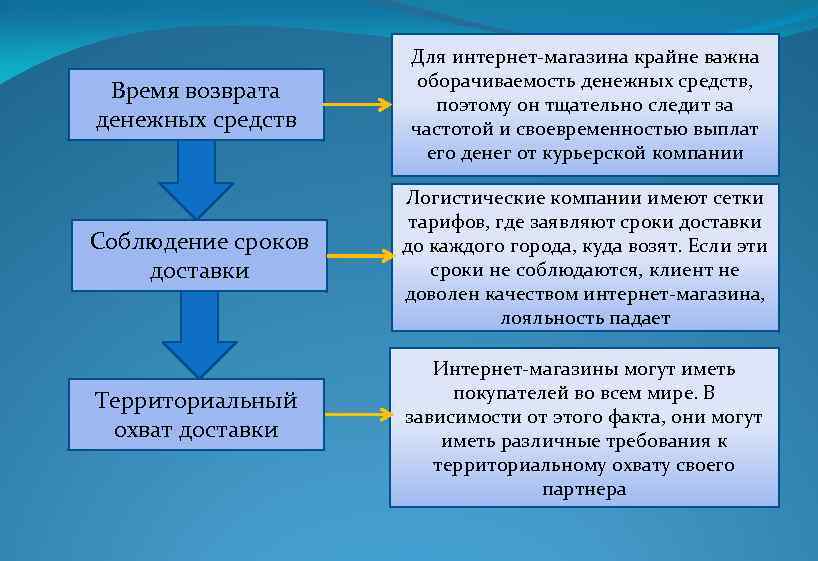 Время возврата денежных средств

Для интернет-магазина крайне важна оборачиваемость денежных средств, поэтому он тщательно следит за частотой и своевременностью выплат его денег от курьерской компании

Соблюдение сроков доставки

Логистические компании имеют сетки тарифов, где заявляют сроки доставки до каждого города, куда возят. Если эти сроки не соблюдаются, клиент не доволен качеством интернет-магазина, лояльность падает

Территориальный охват доставки

Интернет-магазины могут иметь покупателей во всем мире. В зависимости от этого факта, они могут иметь различные требования к территориальному охвату своего партнера